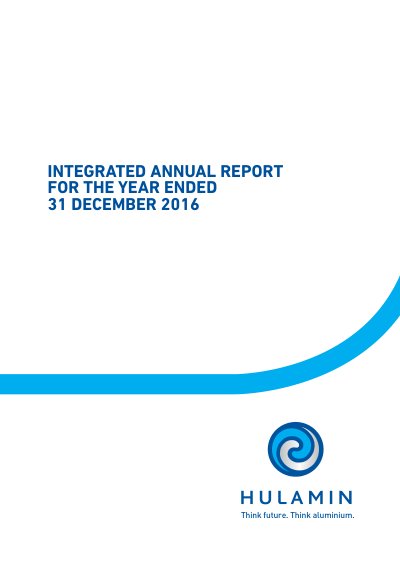 INTEGRATED ANNUAL REPORT
FOR THE YEAR ENDED
31 DECEMBER 2016

HULAMIN
Think future. Think aluminium.